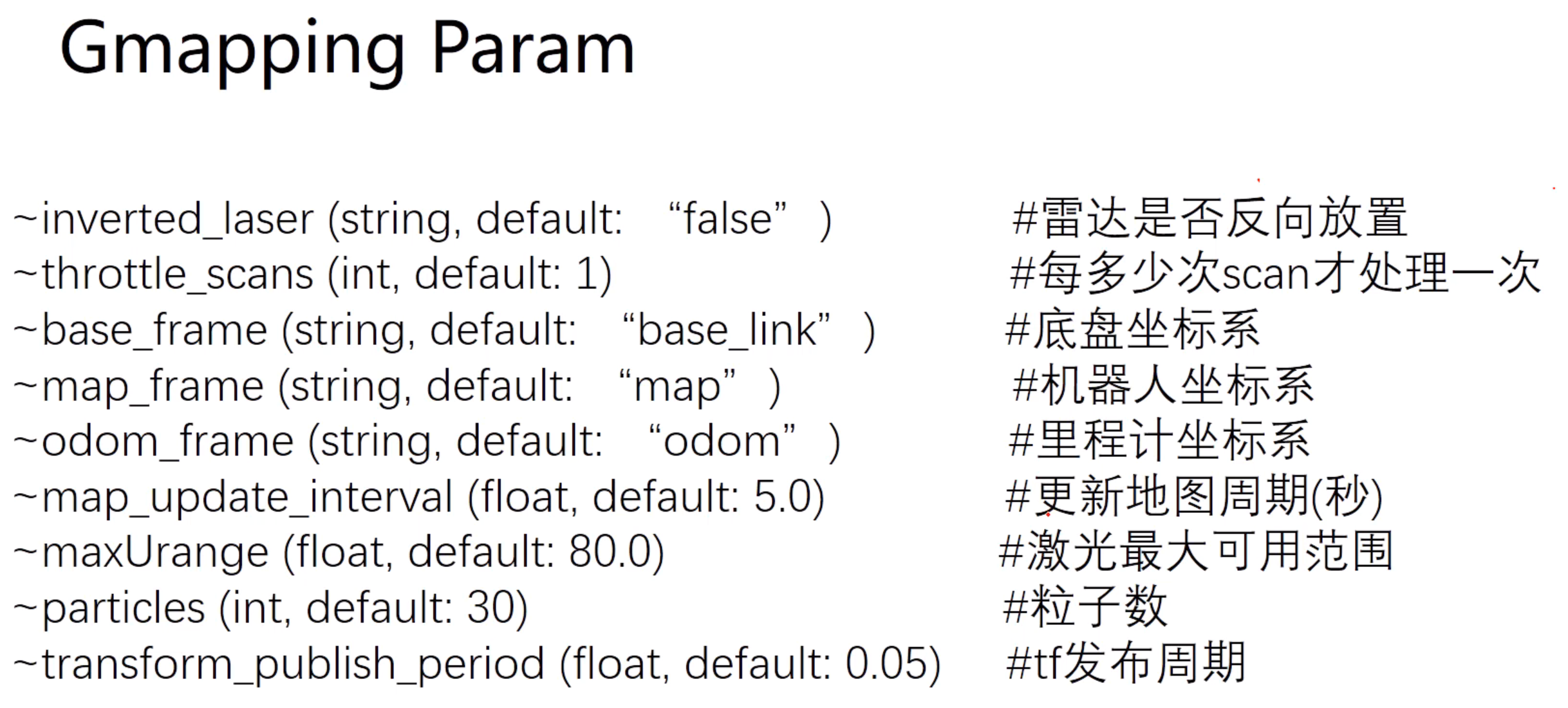 Gmapping Param

~inverted_laser (string, default: “false” ) #雷达是否反向放置
~throttle_scans (int, default: 1) #每多少次scan才处理一次
~base_frame (string, default: “base_link” ) #底盘坐标系
~map_frame (string, default: “map” ) #机器人坐标系
~odom_frame (string, default: “odom” ) #里程计坐标系
~map_update_interval (float, default: 5.0) #更新地图周期(秒)
~maxUrange (float, default: 80.0) #激光最大可用范围
~particles (int, default: 30) #粒子数
~transform_publish_period (float, default: 0.05) #tf发布周期